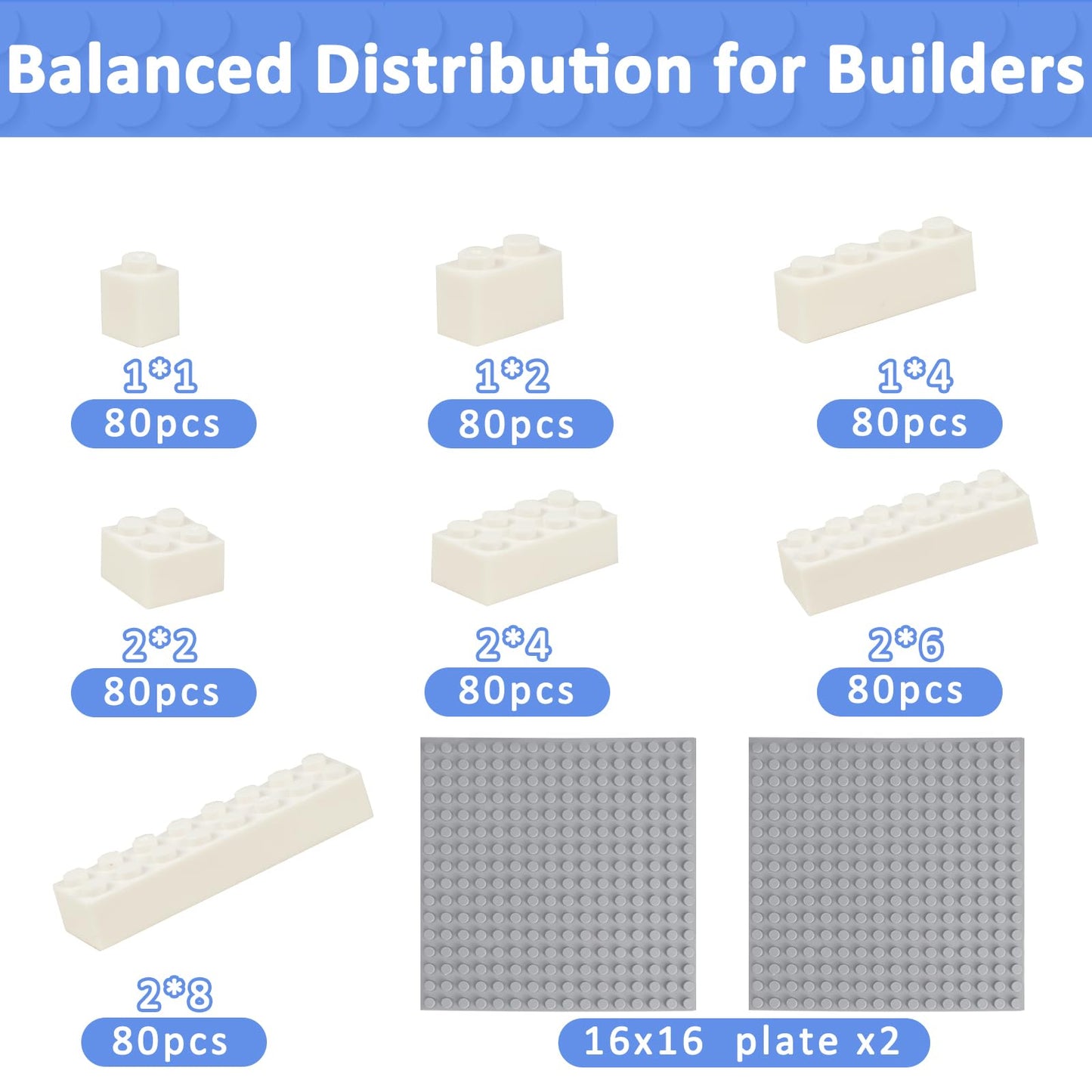 Balanced Distribution for Builders

1*1
80pcs

1*2
80pcs

1*4
80pcs

2*2
80pcs

2*4
80pcs

2*6
80pcs

2*8
80pcs

16x16 plate x2